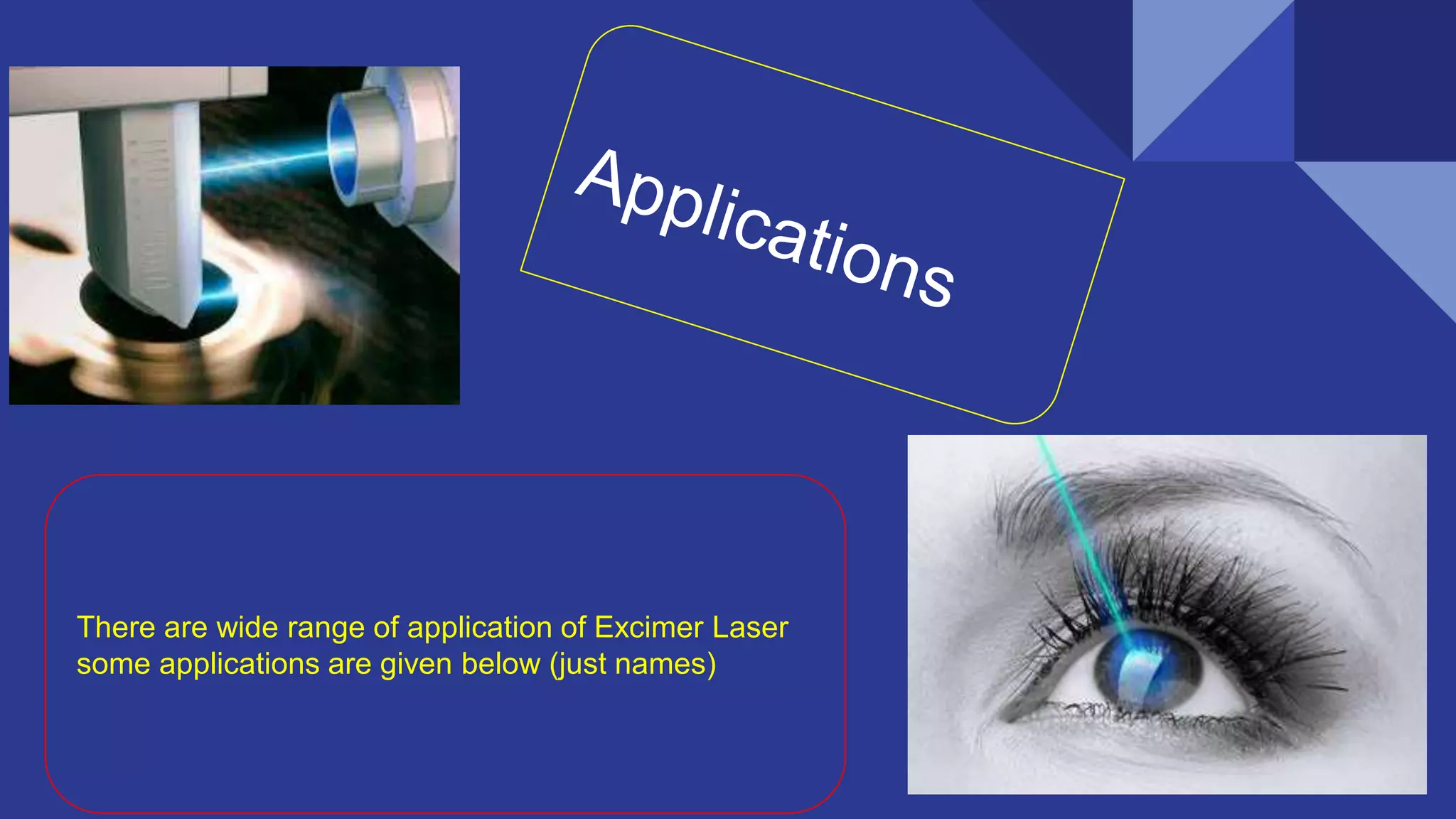 Applications

There are wide range of application of Excimer Laser some applications are given below (just names)